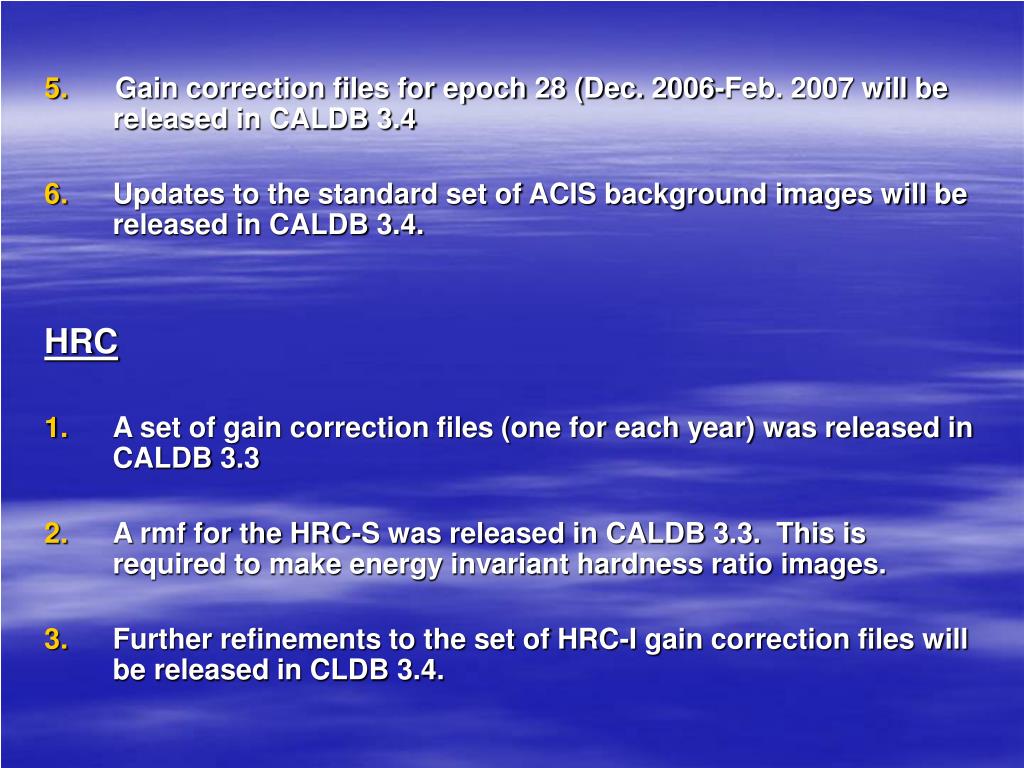 5. Gain correction files for epoch 28 (Dec. 2006-Feb. 2007 will be released in CALDB 3.4

6. Updates to the standard set of ACIS background images will be released in CALDB 3.4.

HRC

1. A set of gain correction files (one for each year) was released in CALDB 3.3

2. A rmf for the HRC-S was released in CALDB 3.3. This is required to make energy invariant hardness ratio images.

3. Further refinements to the set of HRC-I gain correction files will be released in CLDB 3.4.